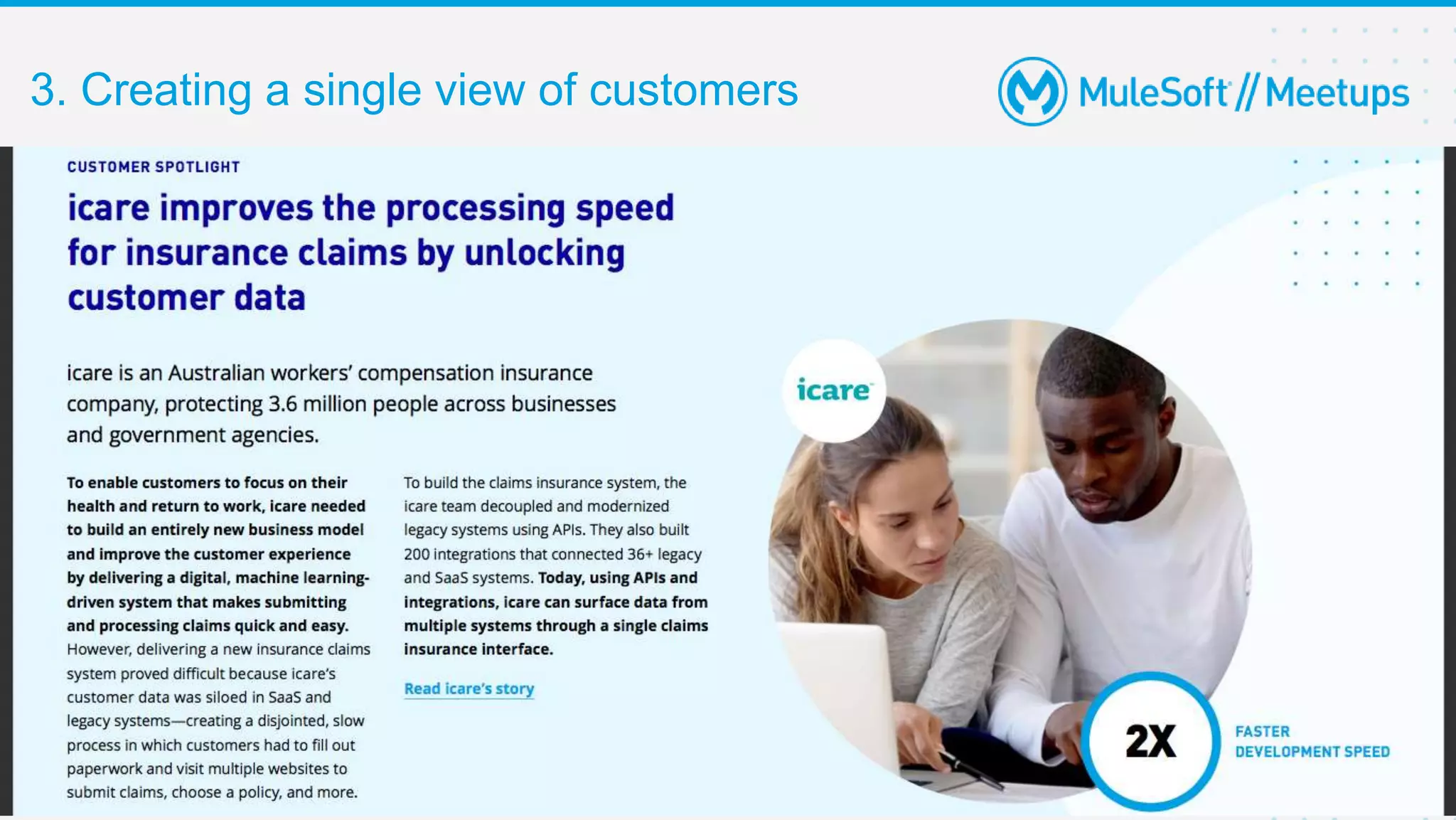 3. Creating a single view of customers

MuleSoft // Meetups

CUSTOMER SPOTLIGHT

icare improves the processing speed for insurance claims by unlocking customer data

icare is an Australian workers' compensation insurance company, protecting 3.6 million people across businesses and government agencies.

To enable customers to focus on their health and return to work, icare needed to build an entirely new business model and improve the customer experience by delivering a digital, machine learning-driven system that makes submitting and processing claims quick and easy. However, delivering a new insurance claims system proved difficult because icare's customer data was siloed in SaaS and legacy systems—creating a disjointed, slow process in which customers had to fill out paperwork and visit multiple websites to submit claims, choose a policy, and more.

To build the claims insurance system, the icare team decoupled and modernized legacy systems using APIs. They also built 200 integrations that connected 36+ legacy and SaaS systems. Today, using APIs and integrations, icare can surface data from multiple systems through a single claims insurance interface.

Read icare's story

icare

2X

FASTER DEVELOPMENT SPEED